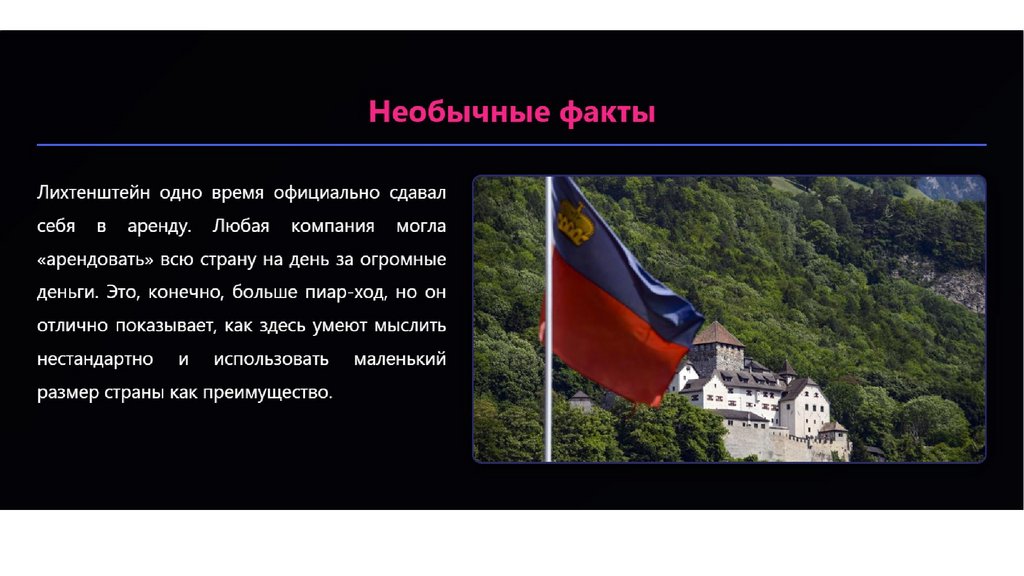 Необычные факты

Лихтенштейн одно время официально сдавал себя в аренду. Любая компания могла «арендовать» всю страну на день за огромные деньги. Это, конечно, больше пиар-ход, но он отлично показывает, как здесь умеют мыслить нестандартно и использовать маленький размер страны как преимущество.